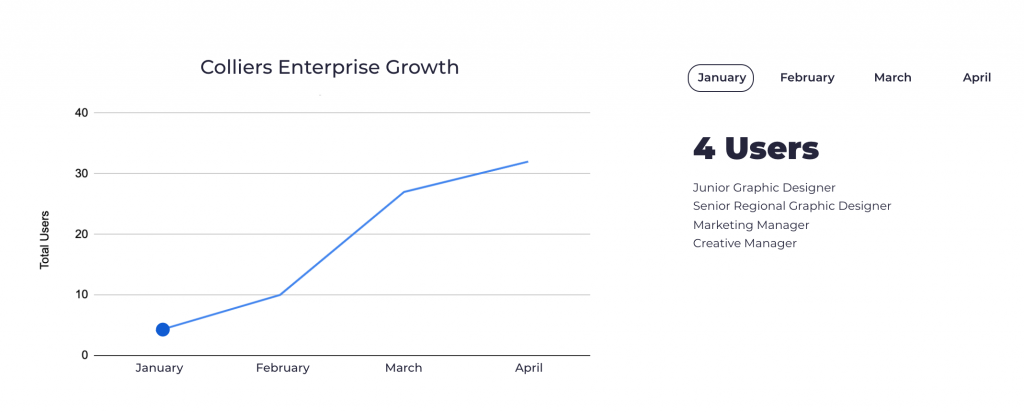 Colliers Enterprise Growth

Total Users

40
30
20
10
0

January February March April

January February March April

4 Users

Junior Graphic Designer
Senior Regional Graphic Designer
Marketing Manager
Creative Manager